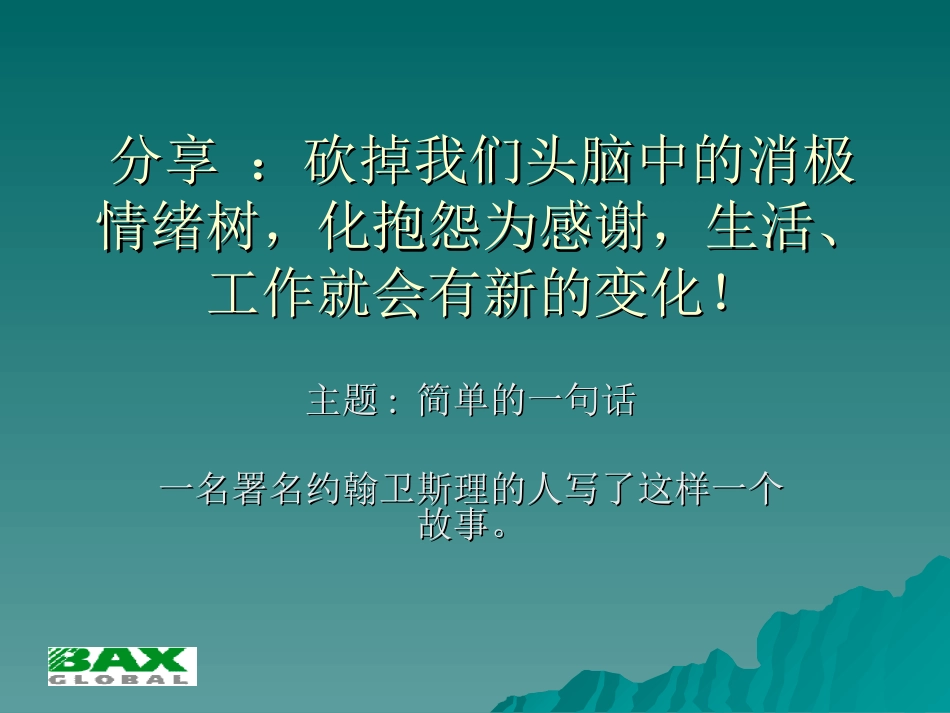 分享 ：砍掉我们头脑中的消极情绪树，化抱怨为感谢，生活、工作就会有新的变化！

主题：简单的一句话

一名署名约翰卫斯理的人写了这样一个故事。

BAX
GLOBAL